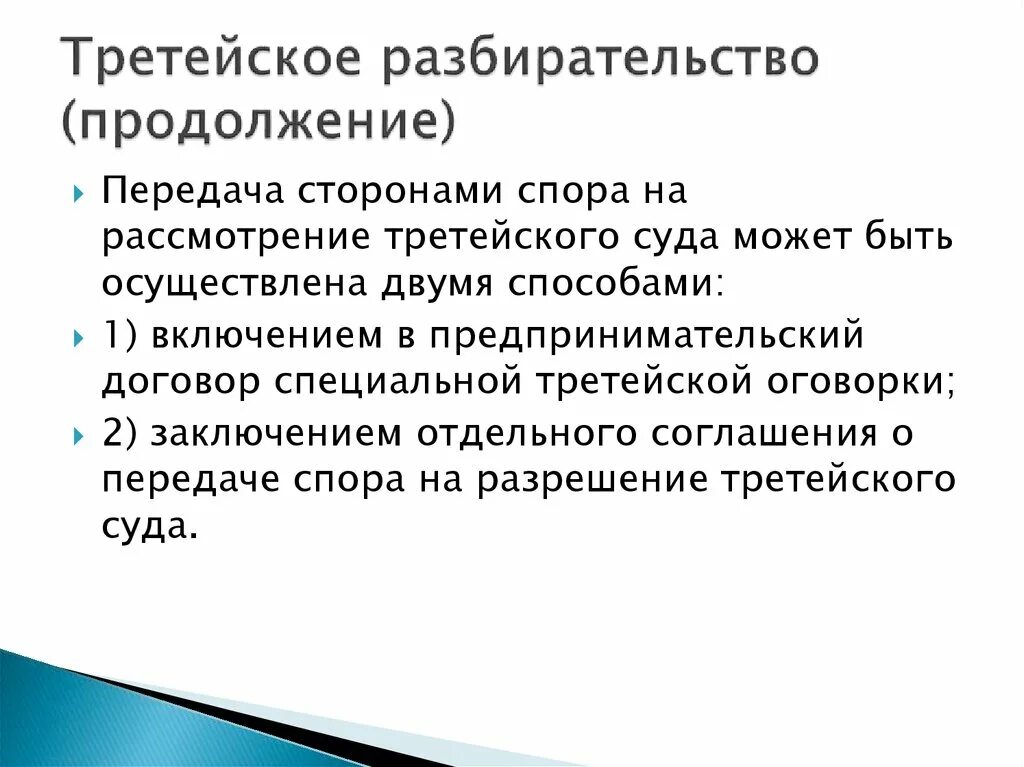 Третейское разбирательство (продолжение)

Передача сторонами спора на рассмотрение третейского суда может быть осуществлена двумя способами:

1) включением в предпринимательский договор специальной третейской оговорки;

2) заключением отдельного соглашения о передаче спора на разрешение третейского суда.